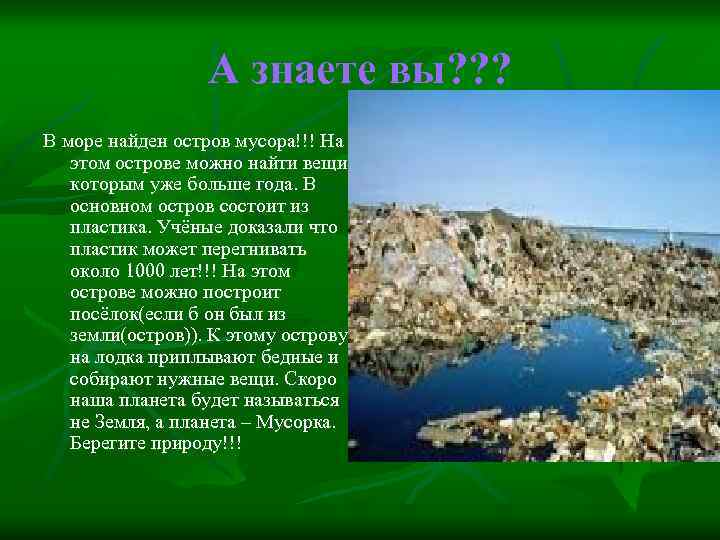 А знаете вы???

В море найден остров мусора!!! На этом острове можно найти вещи которым уже больше года. В основном остров состоит из пластика. Учёные доказали что пластик может перегнивать около 1000 лет!!! На этом острове можно построит посёлок(если б он был из земли(остров)). К этому острову на лодка приплывают бедные и собирают нужные вещи. Скоро наша планета будет называться не Земля, а планета – Мусорка. Берегите природу!!!